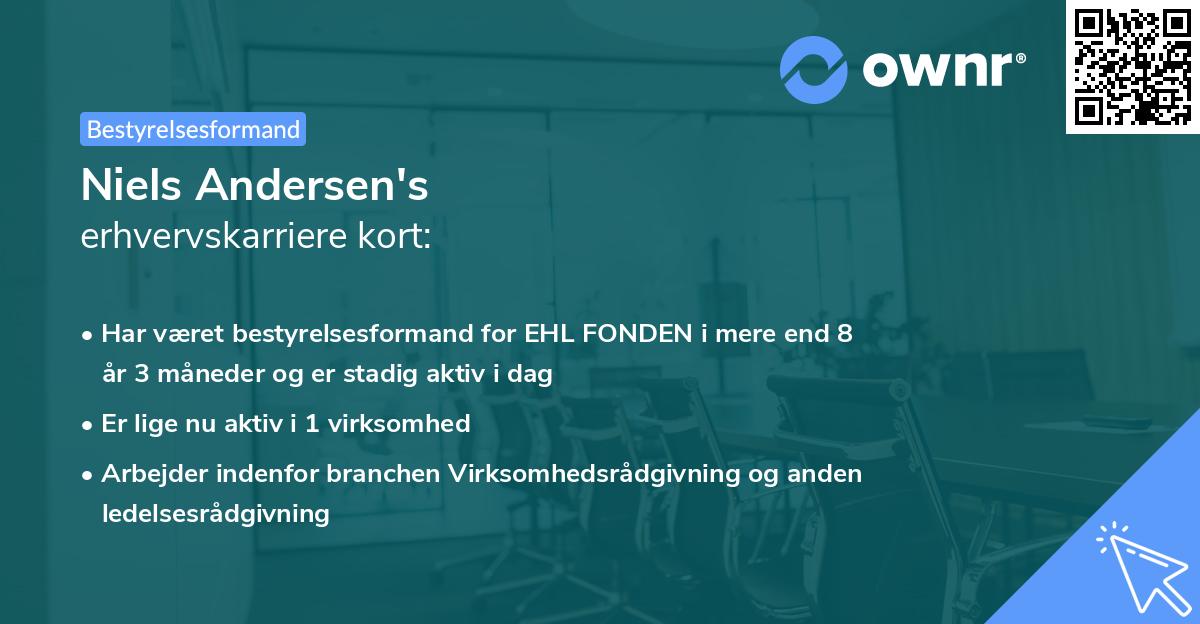 ownr®

Bestyrelsesformand

Niels Andersen's
erhvervskarriere kort:

• Har været bestyrelsesformand for EHL FONDEN i mere end 8 år 3 måneder og er stadig aktiv i dag

• Er lige nu aktiv i 1 virksomhed

• Arbejder indenfor branchen Virksomhedsrådgivning og anden ledelsesrådgivning